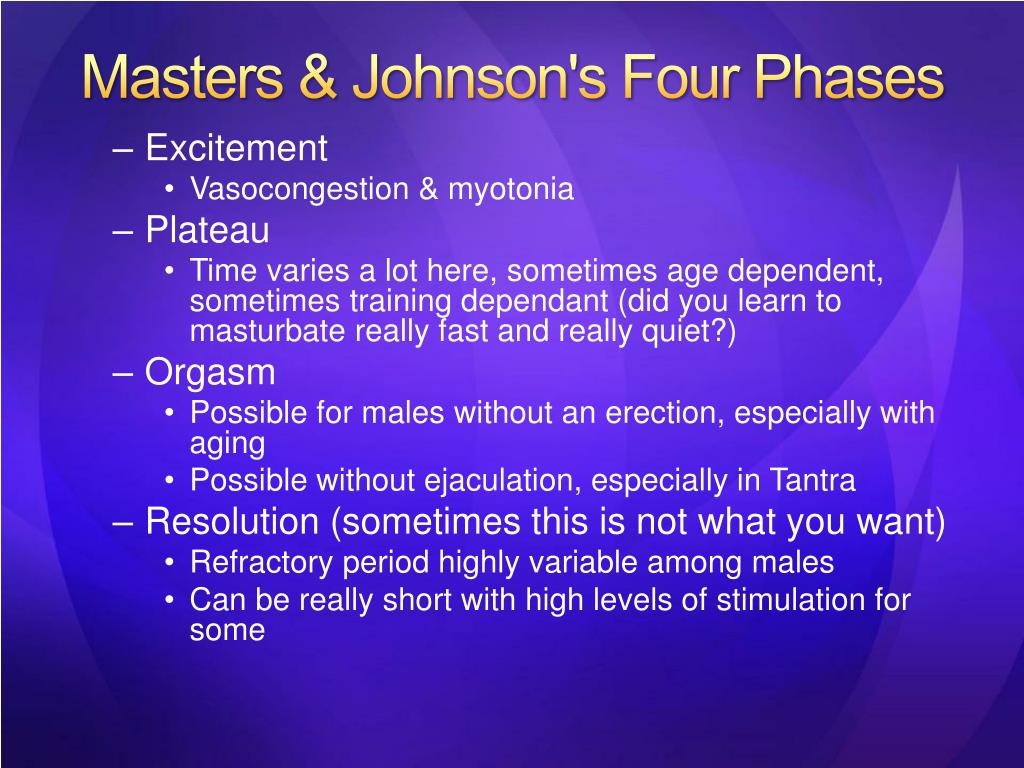 Masters & Johnson's Four Phases

– Excitement
• Vasocongestion & myotonia
– Plateau
• Time varies a lot here, sometimes age dependent, sometimes training dependant (did you learn to masturbate really fast and really quiet?)
– Orgasm
• Possible for males without an erection, especially with aging
• Possible without ejaculation, especially in Tantra
– Resolution (sometimes this is not what you want)
• Refractory period highly variable among males
• Can be really short with high levels of stimulation for some